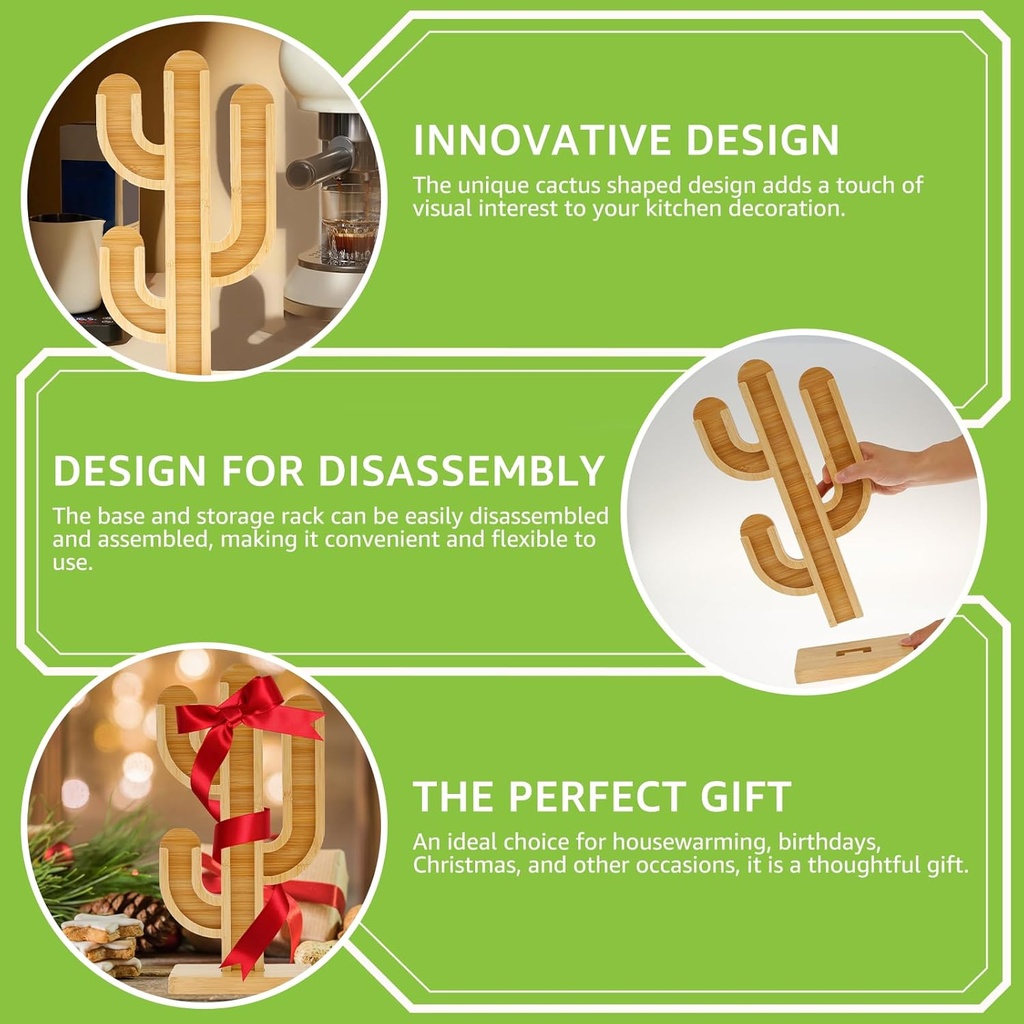 INNOVATIVE DESIGN

The unique cactus shaped design adds a touch of visual interest to your kitchen decoration.

DESIGN FOR DISASSEMBLY

The base and storage rack can be easily disassembled and assembled, making it convenient and flexible to use.

THE PERFECT GIFT

An ideal choice for housewarming, birthdays, Christmas, and other occasions, it is a thoughtful gift.